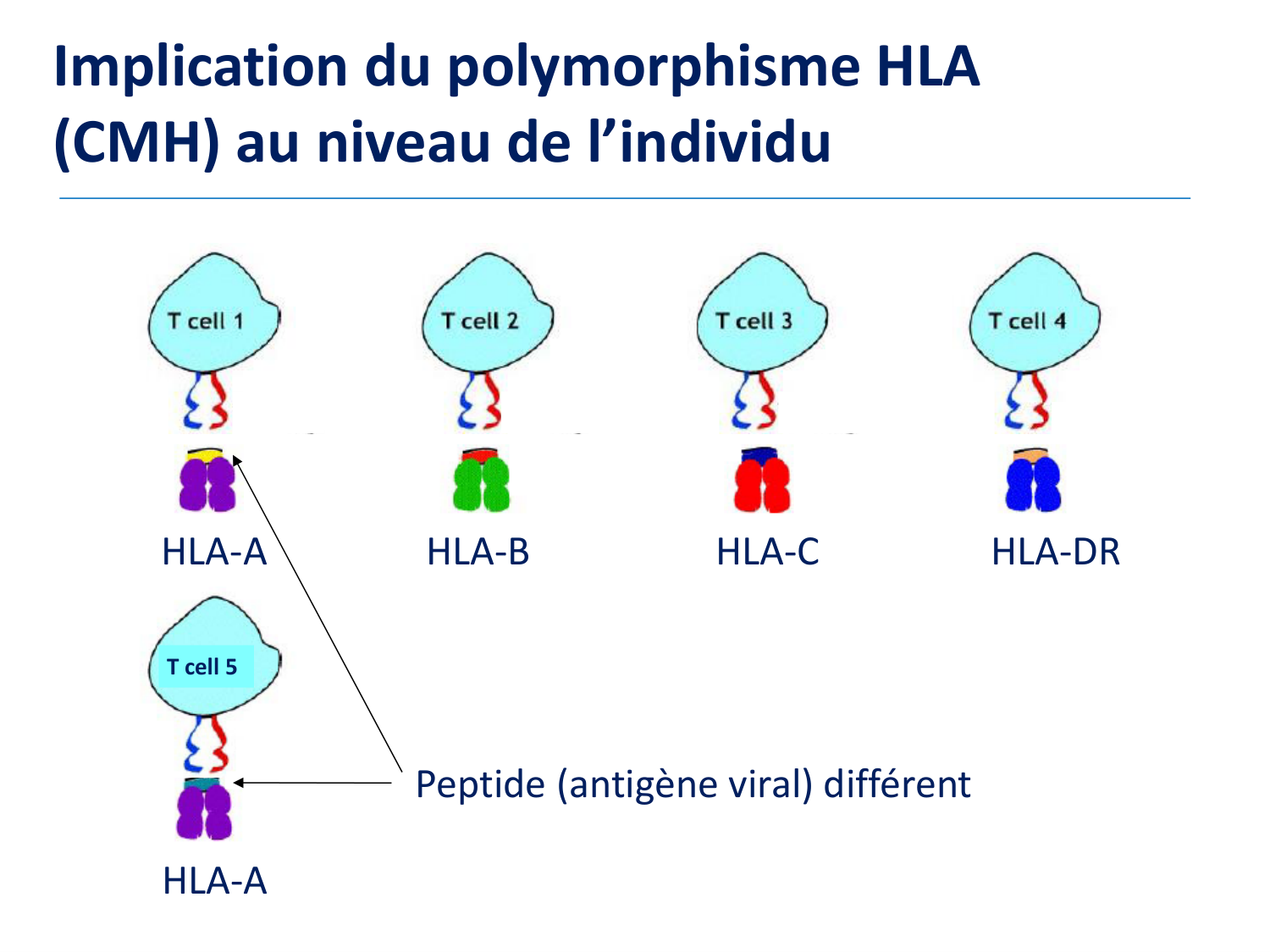 Implication du polymorphisme HLA (CMH) au niveau de l’individu

T cell 1

T cell 2

T cell 3

T cell 4

HLA-A

HLA-B

HLA-C

HLA-DR

T cell 5

Peptide (antigène viral) différent

HLA-A